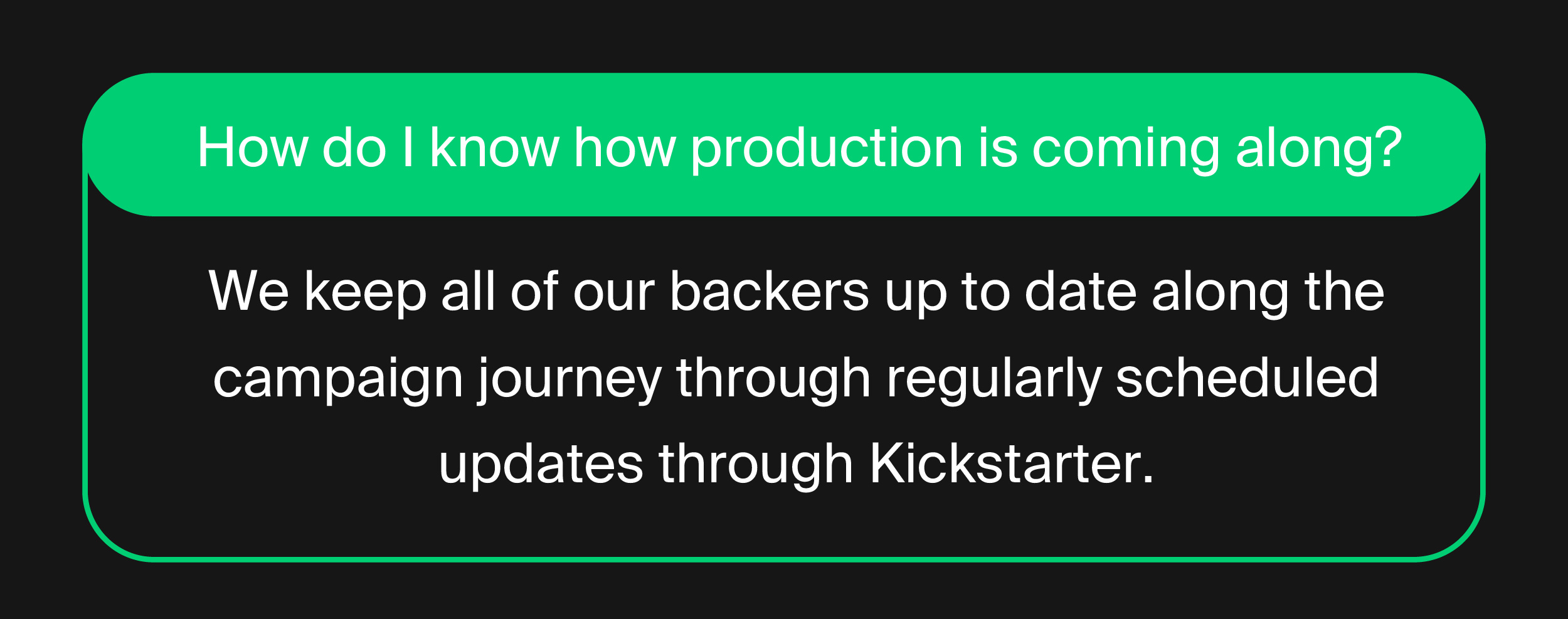 How do I know how production is coming along?

We keep all of our backers up to date along the campaign journey through regularly scheduled updates through Kickstarter.